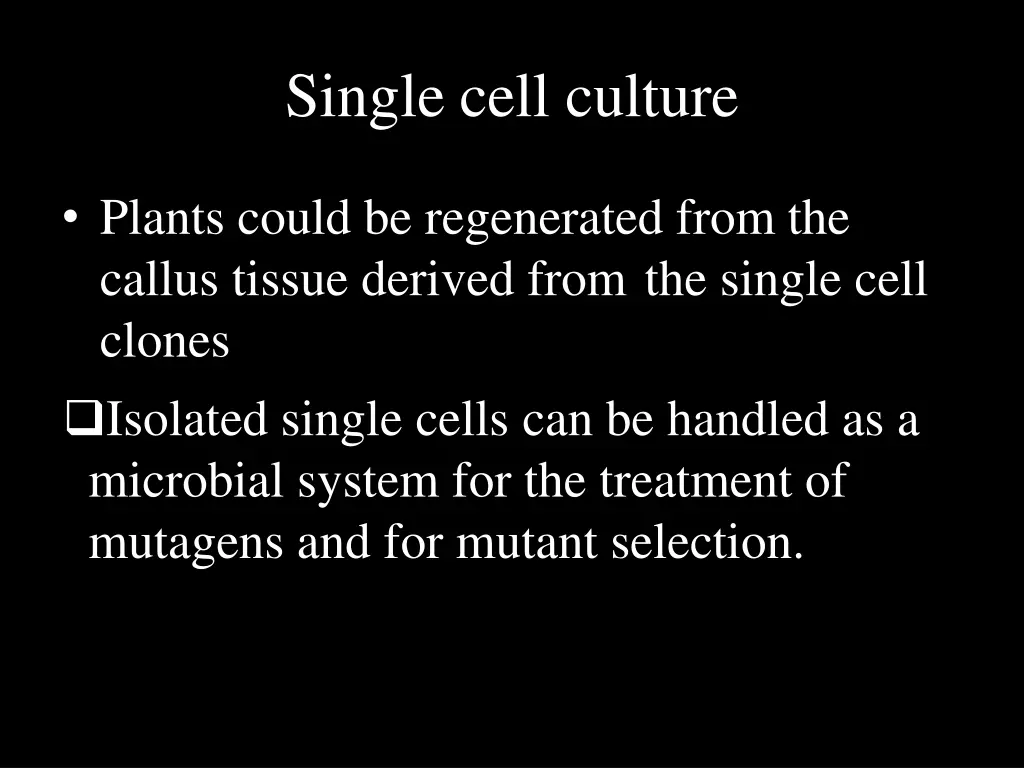 Single cell culture

• Plants could be regenerated from the callus tissue derived from the single cell clones

❑Isolated single cells can be handled as a microbial system for the treatment of mutagens and for mutant selection.